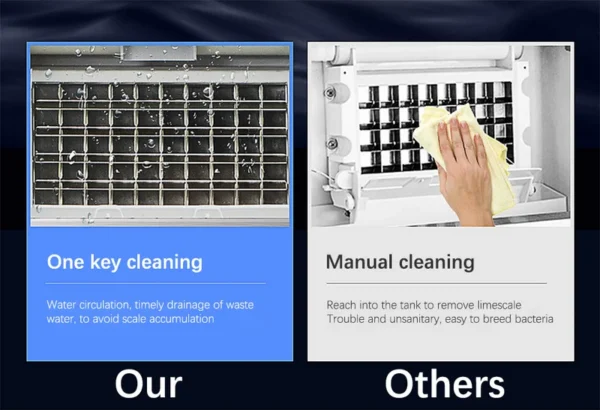 One key cleaning

Water circulation, timely drainage of waste water, to avoid scale accumulation

Our

Manual cleaning

Reach into the tank to remove limescale
Trouble and unsanitary, easy to breed bacteria

Others